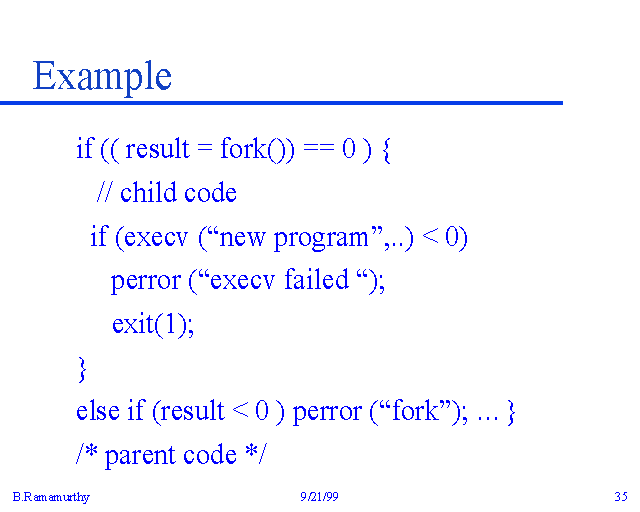 Example

if (( result = fork()) == 0 ) {

// child code

if (execv (“new program”,..) < 0)

perror (“execv failed “);

exit(1);

}

else if (result < 0 ) perror (“fork”); … }

/* parent code */

B.Ramamurthy

9/21/99

35